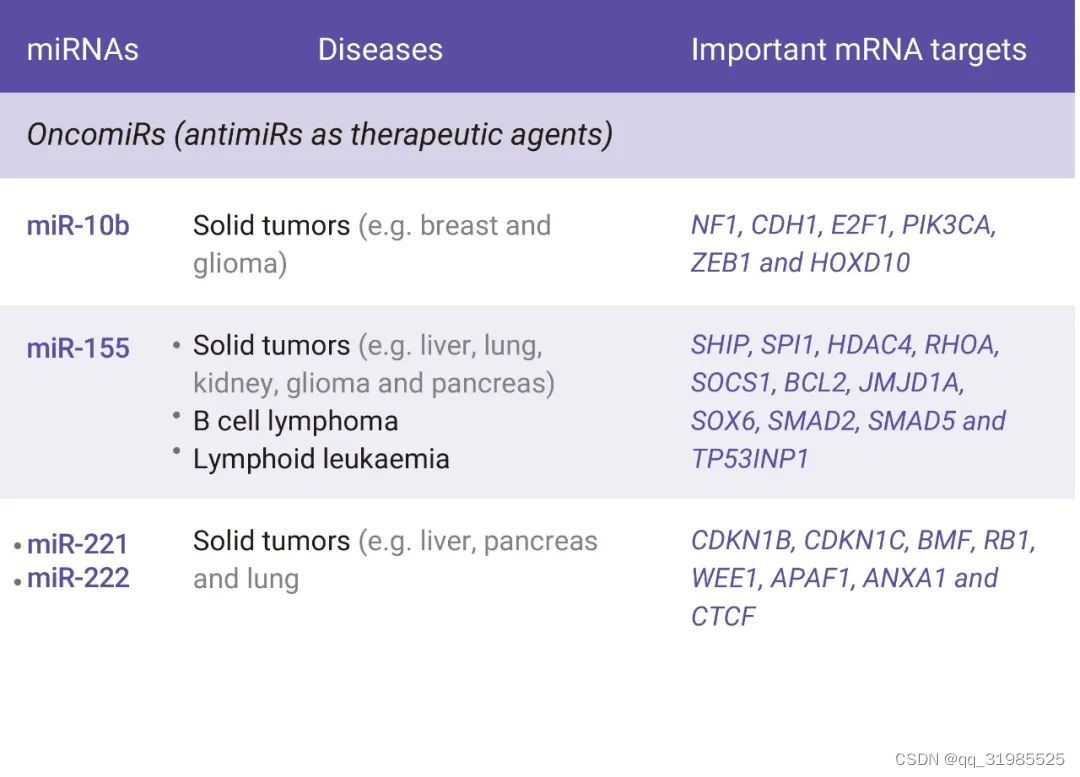 | miRNAs | Diseases | Important mRNA targets |
|---|---|---|
| OncomiRs (antimiRs as therapeutic agents) | | |
| miR-10b | Solid tumors (e.g. breast and glioma) | NF1, CDH1, E2F1, PIK3CA, ZEB1 and HOXD10 |
| miR-155 | • Solid tumors (e.g. liver, lung, kidney, glioma and pancreas) • B cell lymphoma • Lymphoid leukaemia | SHIP, SPI1, HDAC4, RHOA, SOCS1, BCL2, JMJD1A, SOX6, SMAD2, SMAD5 and TP53INP1 |
| • miR-221 • miR-222 | Solid tumors (e.g. liver, pancreas and lung | CDKN1B, CDKN1C, BMF, RB1, WEE1, APAF1, ANXA1 and CTCF |

CSDN @qq_31985525